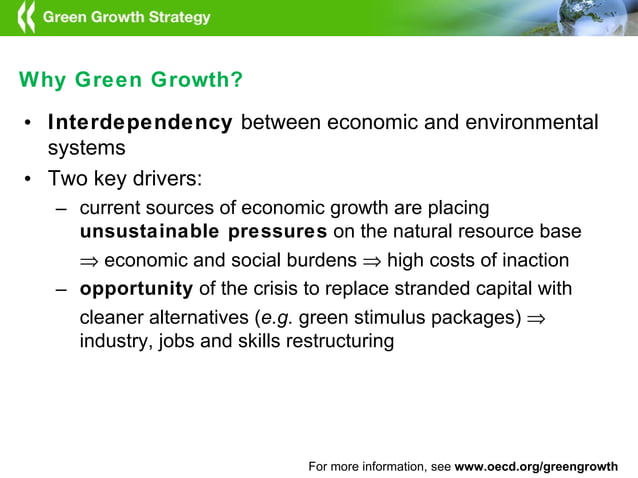 Green Growth Strategy

Why Green Growth?

• Interdependency between economic and environmental systems
• Two key drivers:
– current sources of economic growth are placing unsustainable pressures on the natural resource base
$\Rightarrow$ economic and social burdens $\Rightarrow$ high costs of inaction
– opportunity of the crisis to replace stranded capital with cleaner alternatives (e.g. green stimulus packages) $\Rightarrow$ industry, jobs and skills restructuring

For more information, see www.oecd.org/greengrowth